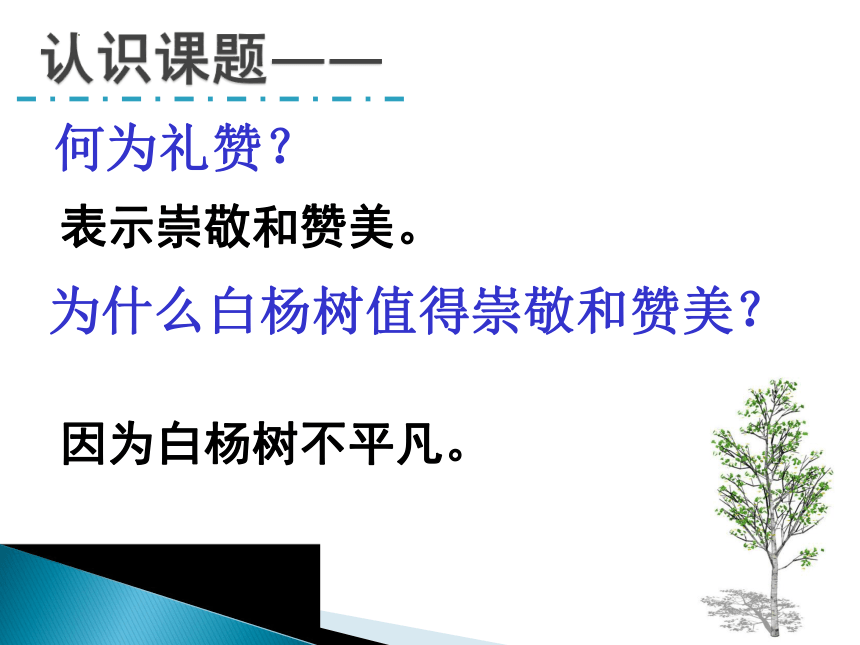 认识课题——

何为礼赞？

表示崇敬和赞美。

为什么白杨树值得崇敬和赞美？

因为白杨树不平凡。